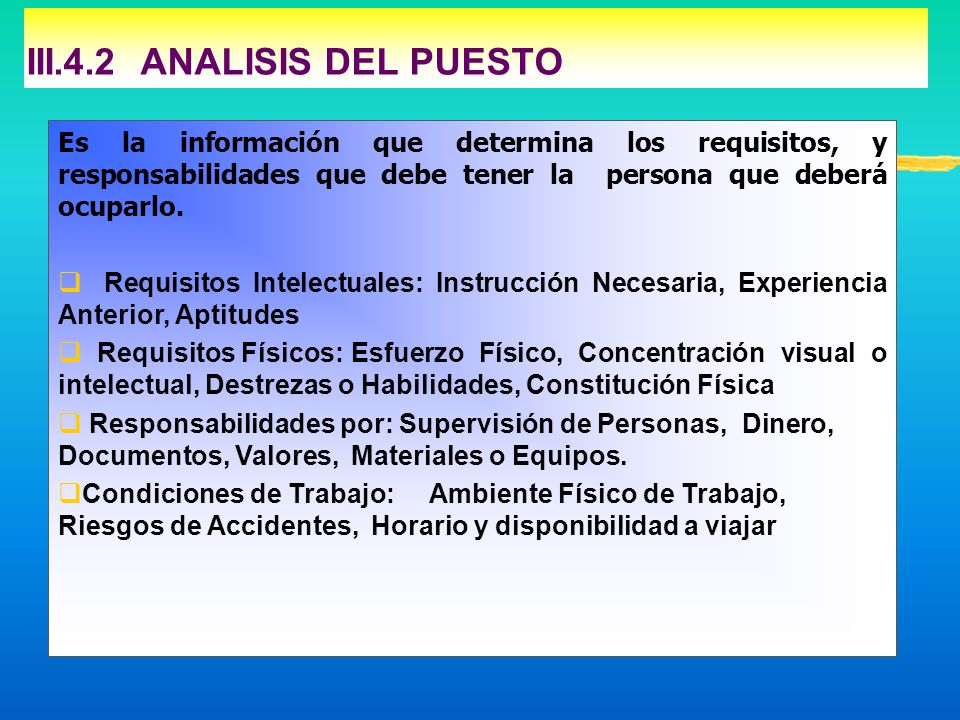 III.4.2 ANALISIS DEL PUESTO

Es la información que determina los requisitos, y responsabilidades que debe tener la persona que deberá ocuparlo.

❑ Requisitos Intelectuales: Instrucción Necesaria, Experiencia Anterior, Aptitudes

❑ Requisitos Físicos: Esfuerzo Físico, Concentración visual o intelectual, Destrezas o Habilidades, Constitución Física

❑ Responsabilidades por: Supervisión de Personas, Dinero, Documentos, Valores, Materiales o Equipos.

❑Condiciones de Trabajo: Ambiente Físico de Trabajo, Riesgos de Accidentes, Horario y disponibilidad a viajar